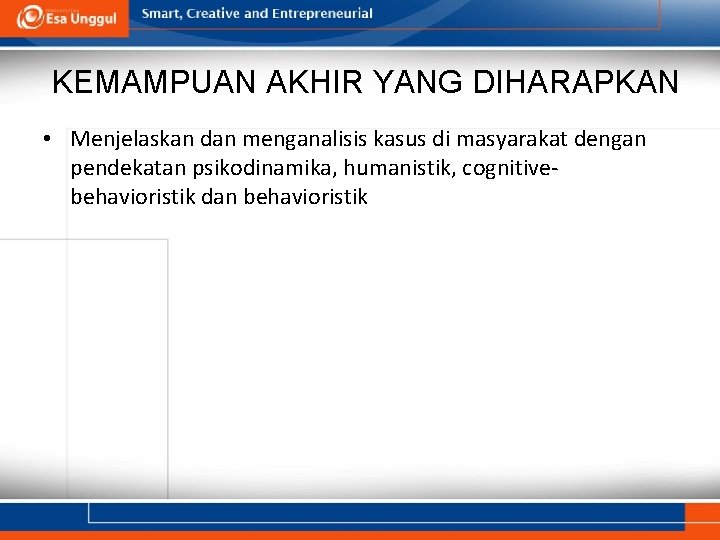 Esa Unggul

Smart, Creative and Entrepreneurial

KEMAMPUAN AKHIR YANG DIHARAPKAN

• Menjelaskan dan menganalisis kasus di masyarakat dengan pendekatan psikodinamika, humanistik, cognitive-behavioristik dan behavioristik